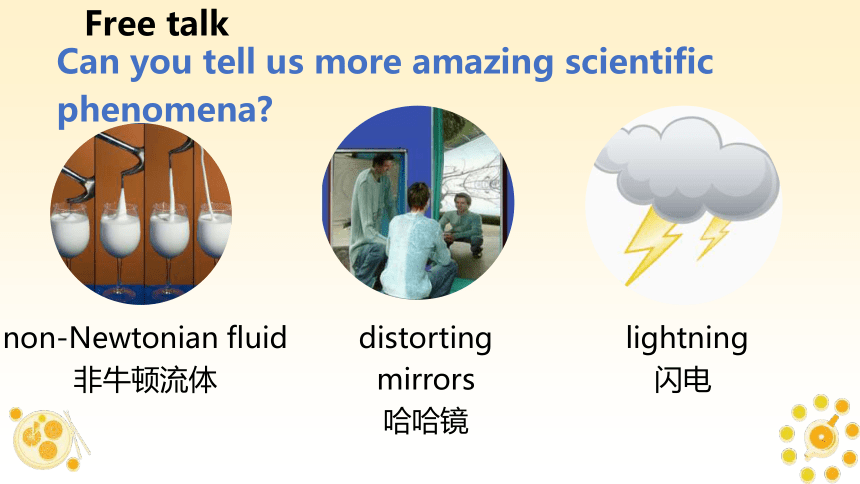 Free talk
Can you tell us more amazing scientific phenomena?

non-Newtonian fluid
非牛顿流体

distorting mirrors
哈哈镜

lightning
闪电